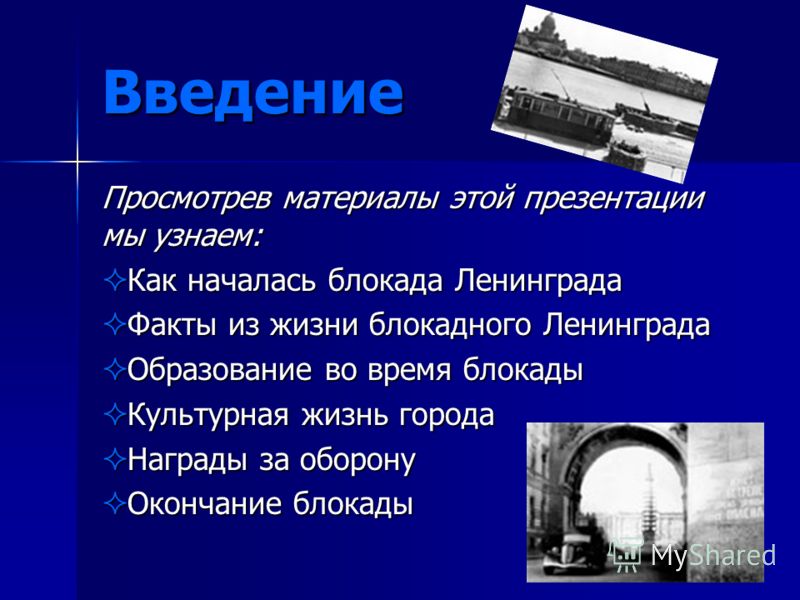 Введение

Просмотрев материалы этой презентации мы узнаем:

✧Как началась блокада Ленинграда

✧Факты из жизни блокадного Ленинграда

✧Образование во время блокады

✧Культурная жизнь города

✧Награды за оборону

✧Окончание блокады

MyShared